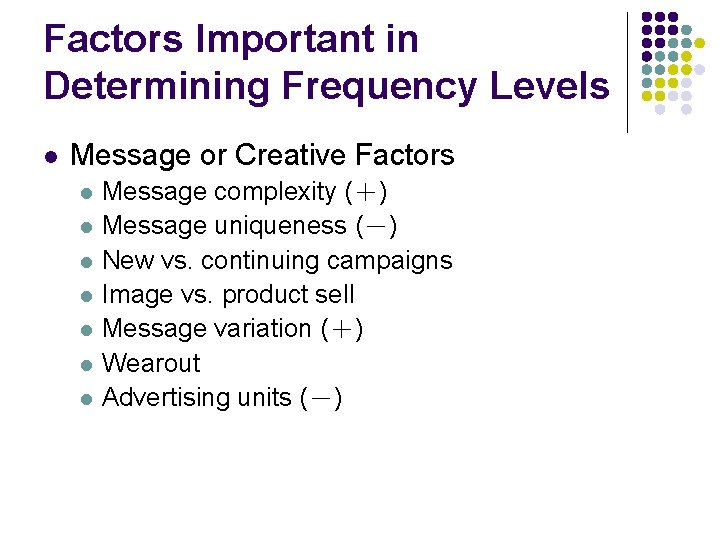 Factors Important in Determining Frequency Levels

- Message or Creative Factors
  - Message complexity (+)
  - Message uniqueness (−)
  - New vs. continuing campaigns
  - Image vs. product sell
  - Message variation (+)
  - Wearout
  - Advertising units (−)